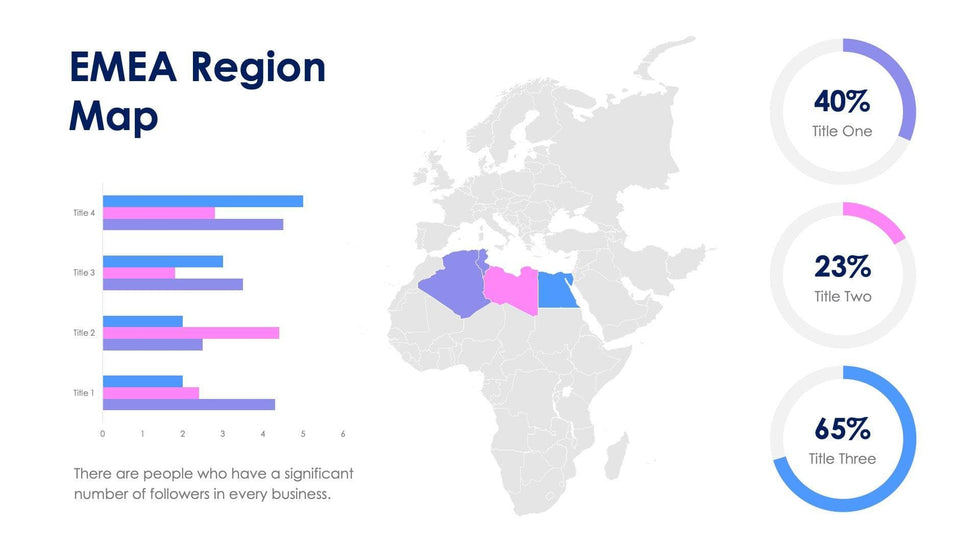 EMEA Region Map

Title 4
Title 3
Title 2
Title 1
0 1 2 3 4 5 6

There are people who have a significant number of followers in every business.

40%
Title One

23%
Title Two

65%
Title Three